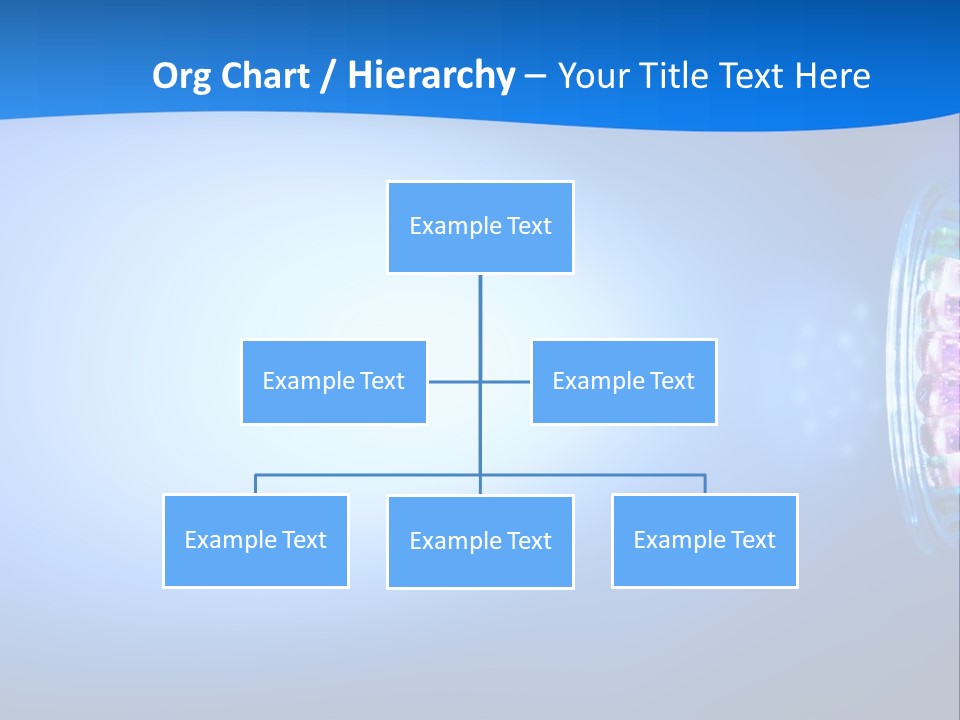 Org Chart / Hierarchy – Your Title Text Here

Example Text

Example Text

Example Text

Example Text

Example Text

Example Text